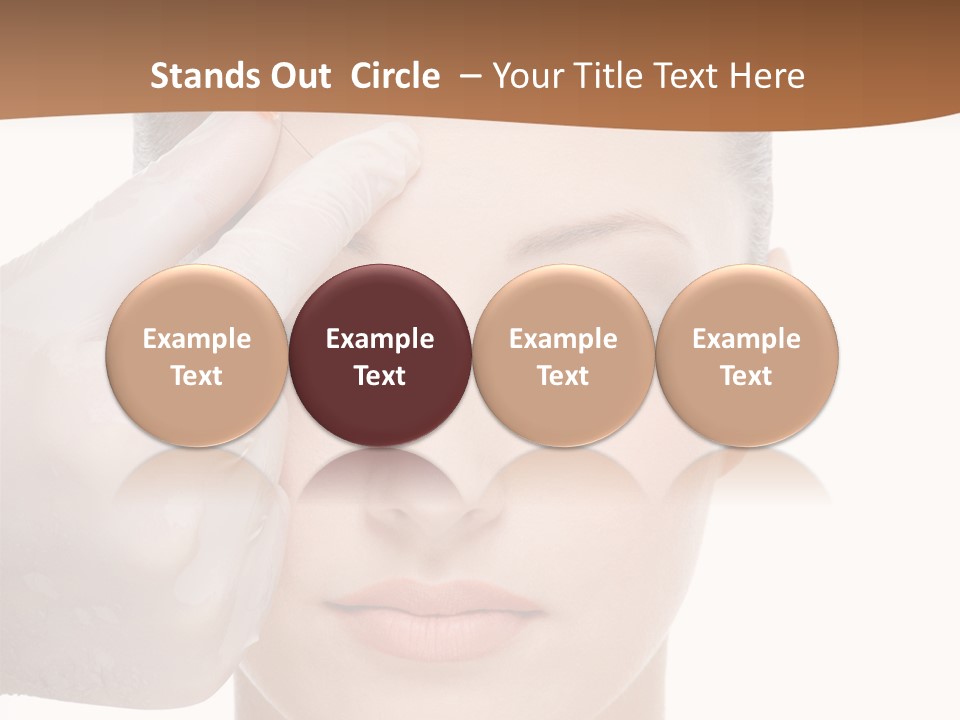 Stands Out Circle – Your Title Text Here

Example Text

Example Text

Example Text

Example Text